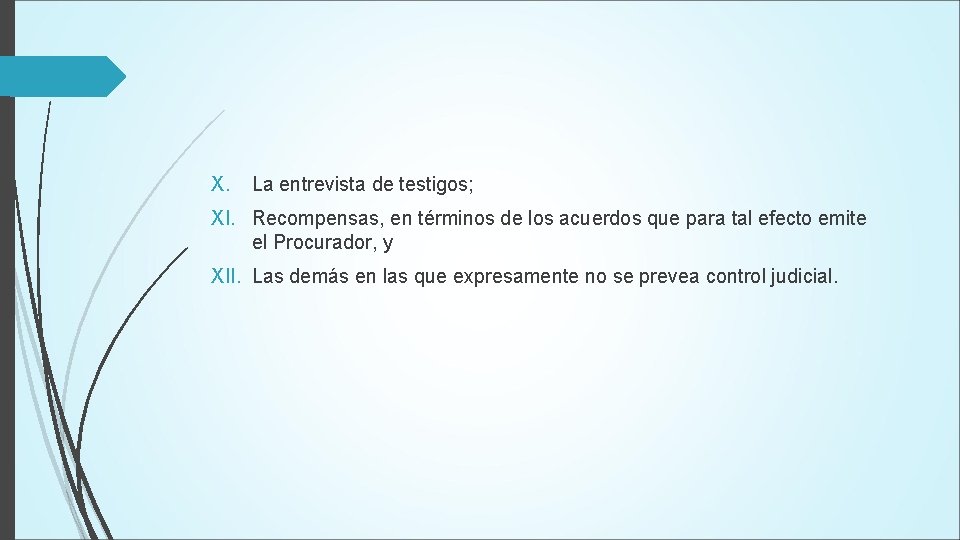 X. La entrevista de testigos;

XI. Recompensas, en términos de los acuerdos que para tal efecto emite el Procurador, y

XII. Las demás en las que expresamente no se prevea control judicial.